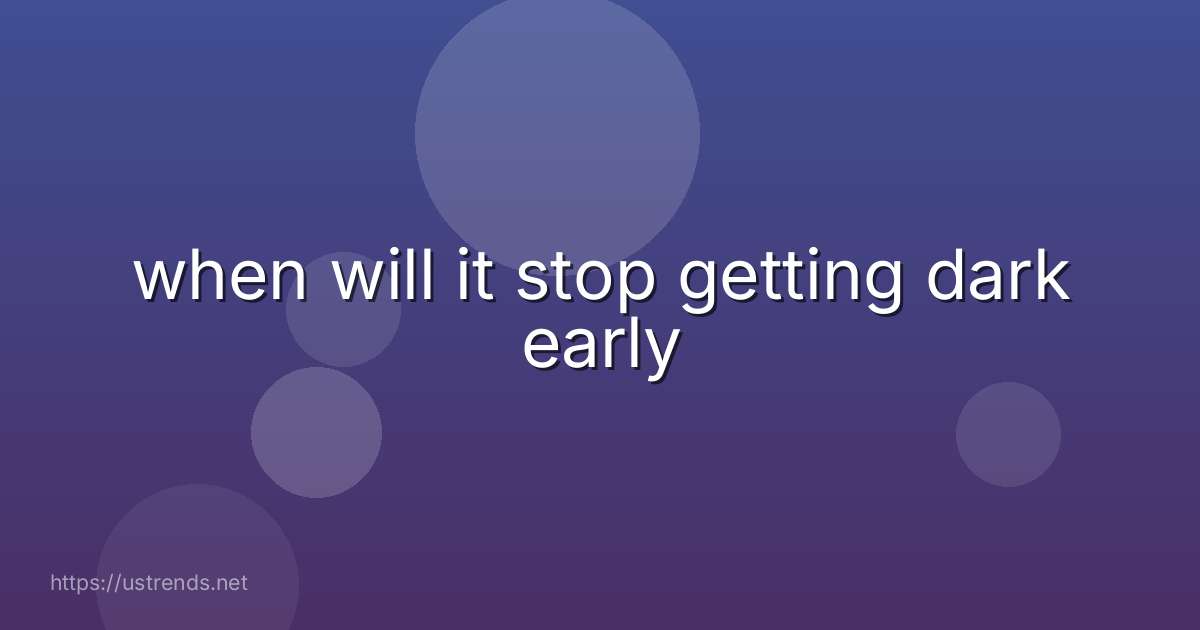 when will it stop getting dark early

https://ustrends.net